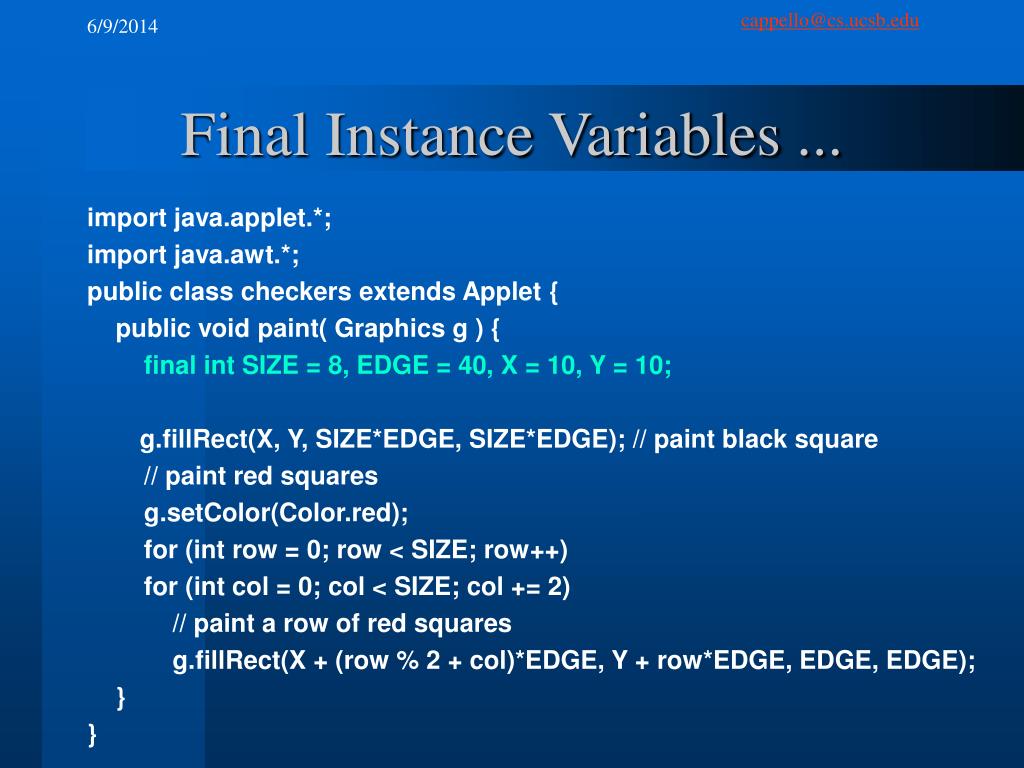 6/9/2014

cappello@cs.ucsb.edu

Final Instance Variables ...

import java.applet.*;
import java.awt.*;
public class checkers extends Applet {
public void paint( Graphics g ) {
final int SIZE = 8, EDGE = 40, X = 10, Y = 10;

g.fillRect(X, Y, SIZE*EDGE, SIZE*EDGE); // paint black square
// paint red squares
g.setColor(Color.red);
for (int row = 0; row < SIZE; row++)
for (int col = 0; col < SIZE; col += 2)
// paint a row of red squares
g.fillRect(X + (row % 2 + col)*EDGE, Y + row*EDGE, EDGE, EDGE);
}
}